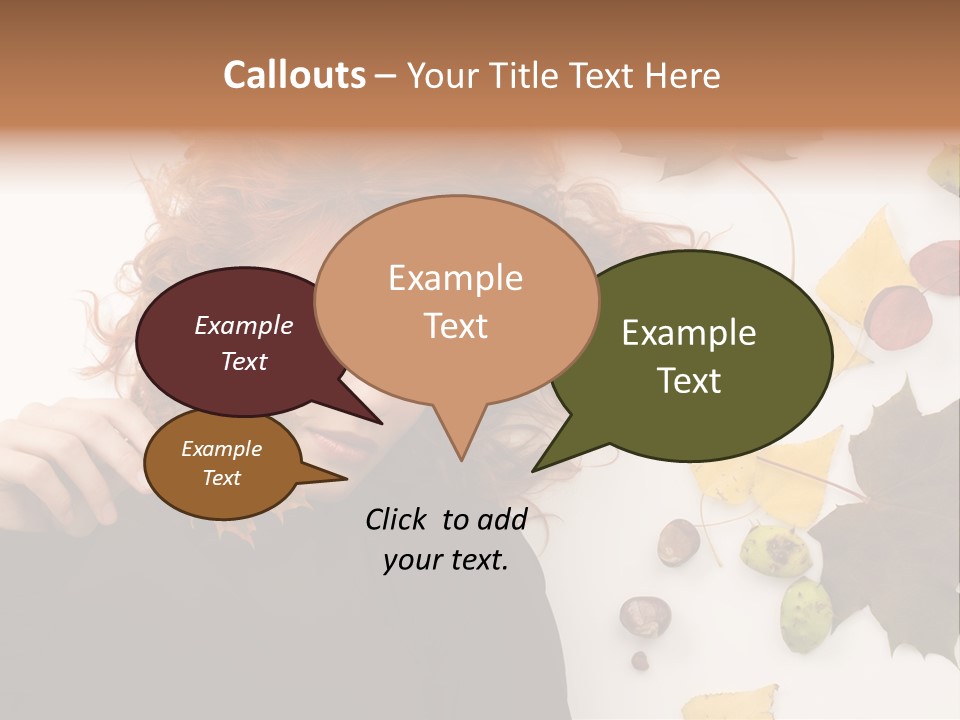 Callouts – Your Title Text Here

Example Text

Example Text

Example Text

Example Text

Click to add your text.